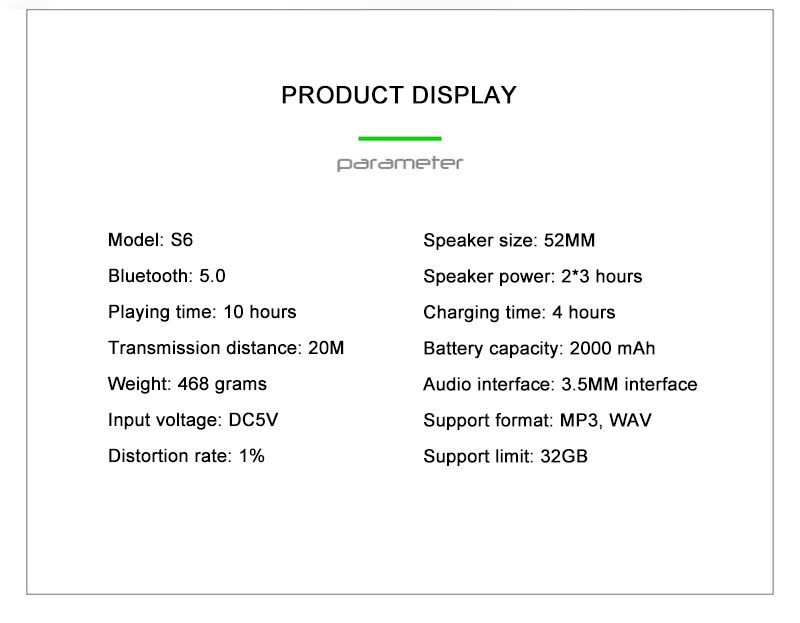 PRODUCT DISPLAY

parameter

Model: S6

Bluetooth: 5.0

Playing time: 10 hours

Transmission distance: 20M

Weight: 468 grams

Input voltage: DC5V

Distortion rate: 1%

Speaker size: 52MM

Speaker power: 2*3 hours

Charging time: 4 hours

Battery capacity: 2000 mAh

Audio interface: 3.5MM interface

Support format: MP3, WAV

Support limit: 32GB